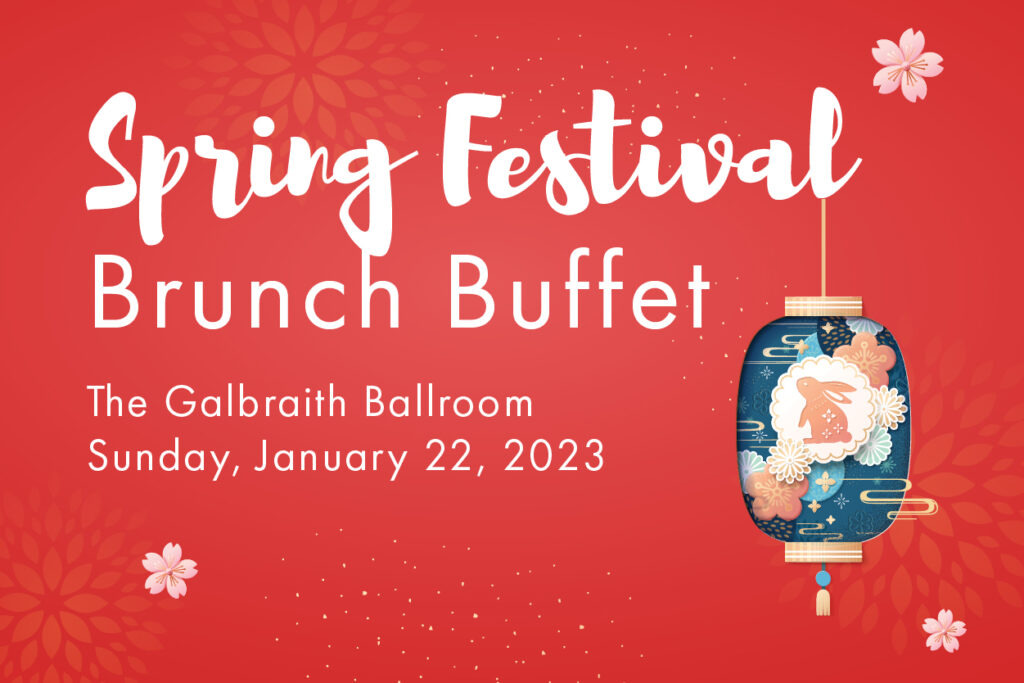 Spring Festival
Brunch Buffet

The Galbraith Ballroom
Sunday, January 22, 2023